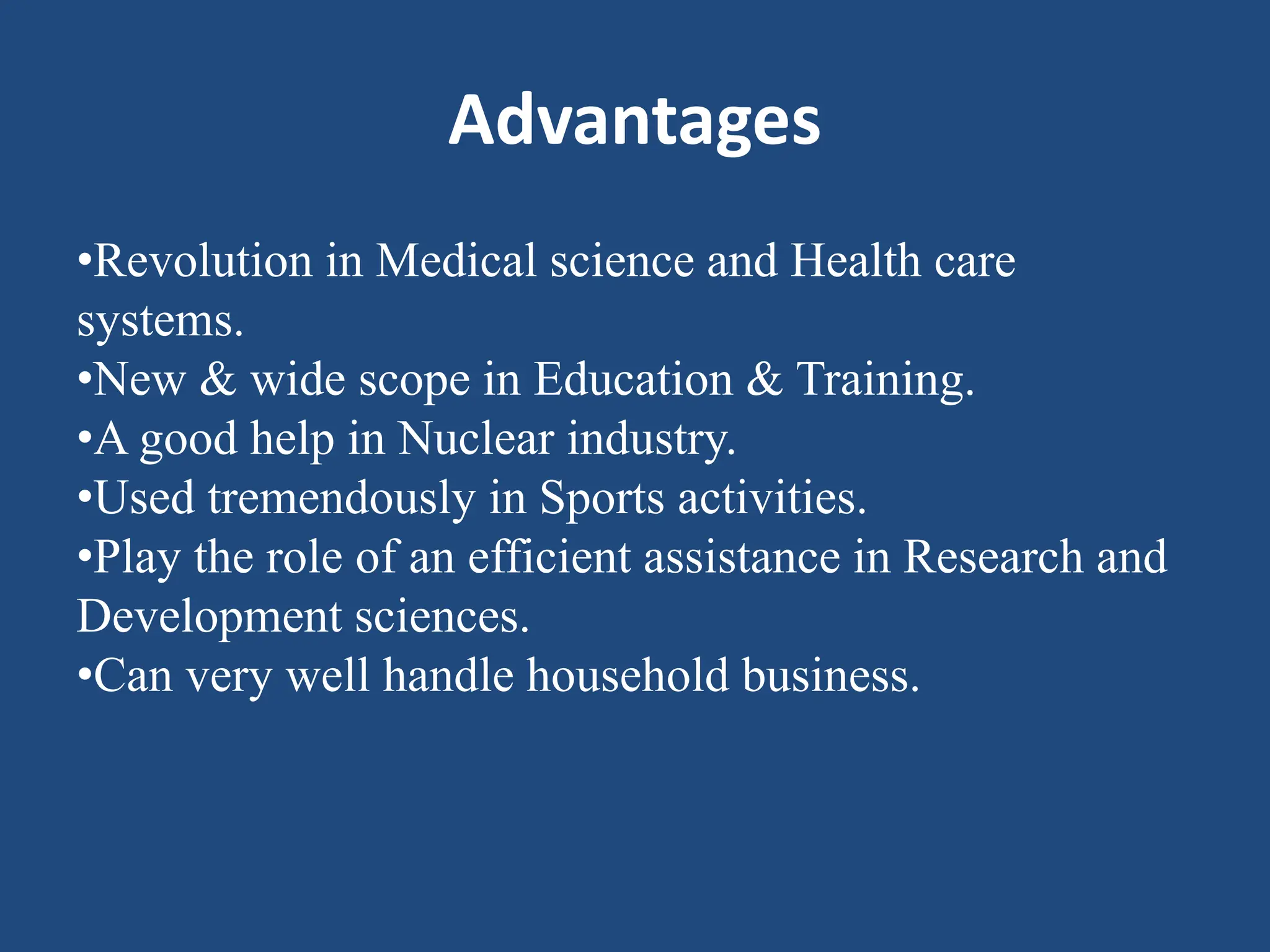 Advantages

•Revolution in Medical science and Health care systems.
•New & wide scope in Education & Training.
•A good help in Nuclear industry.
•Used tremendously in Sports activities.
•Play the role of an efficient assistance in Research and Development sciences.
•Can very well handle household business.